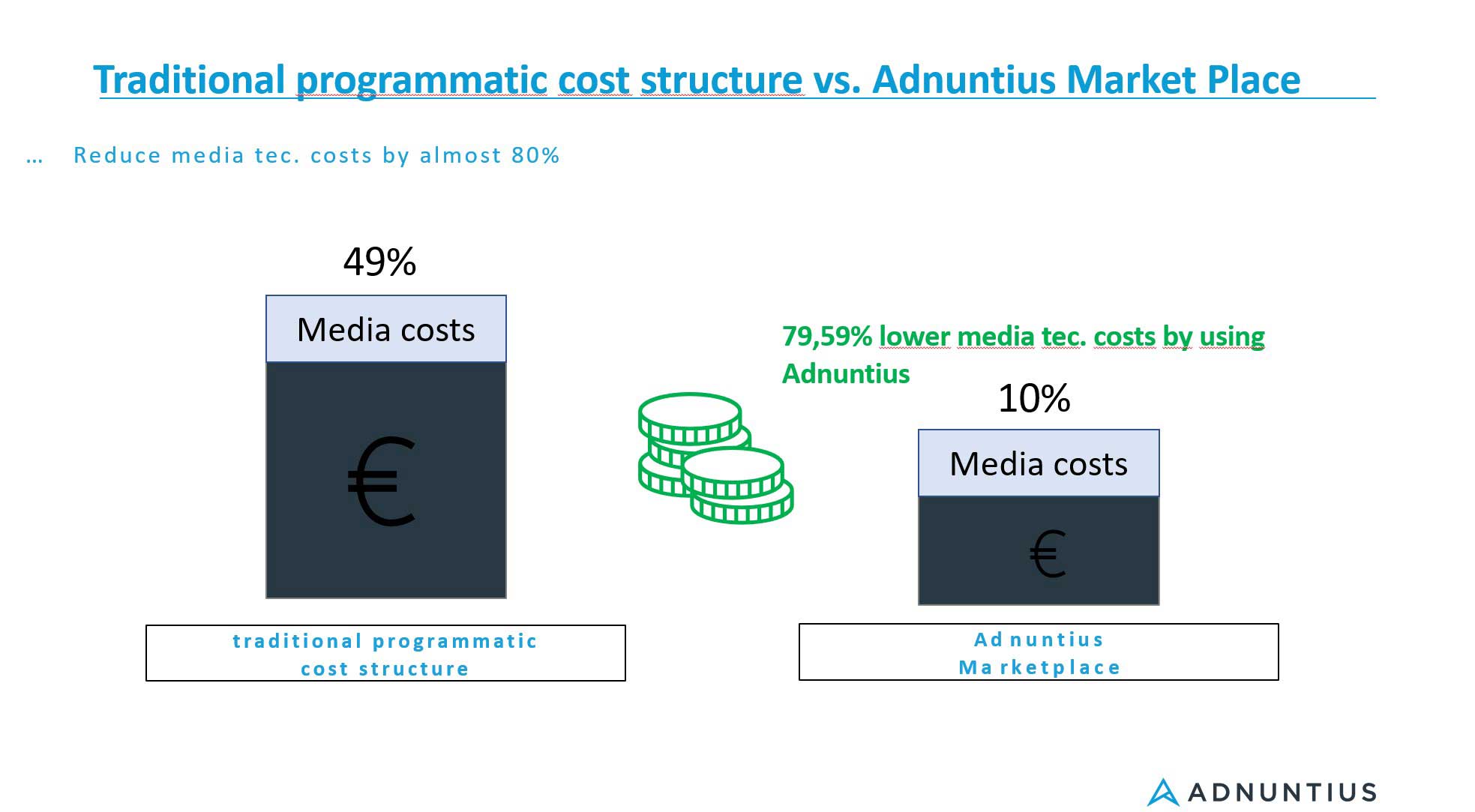 Traditional programmatic cost structure vs. Adnuntius Market Place

… Reduce media tec. costs by almost 80%

49%

Media costs

€

79,59% lower media tec. costs by using Adnuntius

10%

Media costs

€

traditional programmatic cost structure

Adnuntius Marketplace

ADNUNTIUS